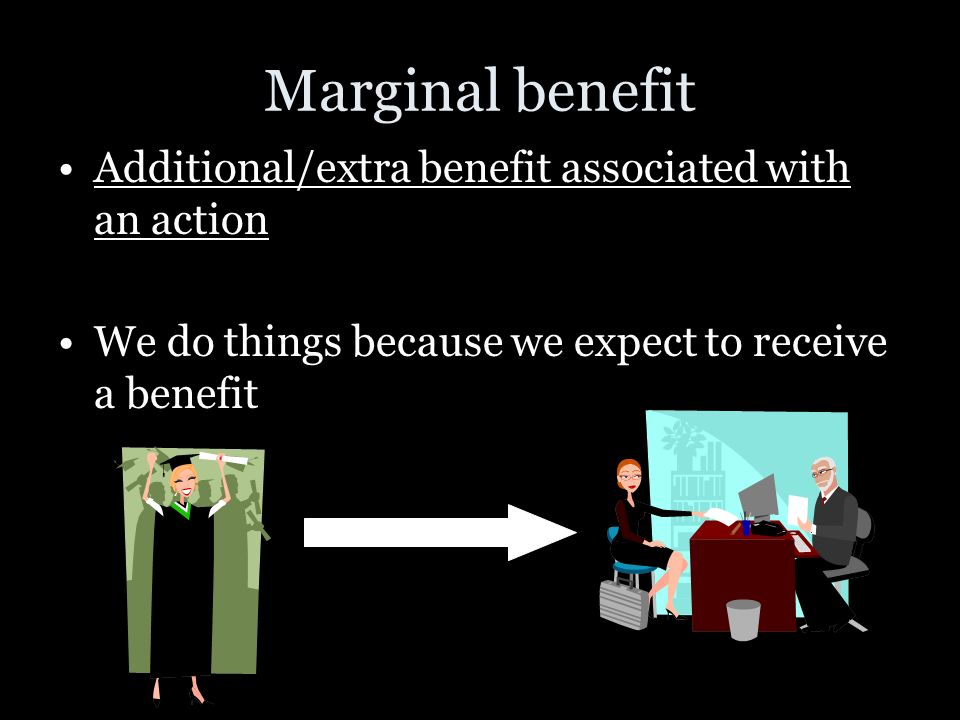 Marginal benefit

• Additional/extra benefit associated with an action

• We do things because we expect to receive a benefit